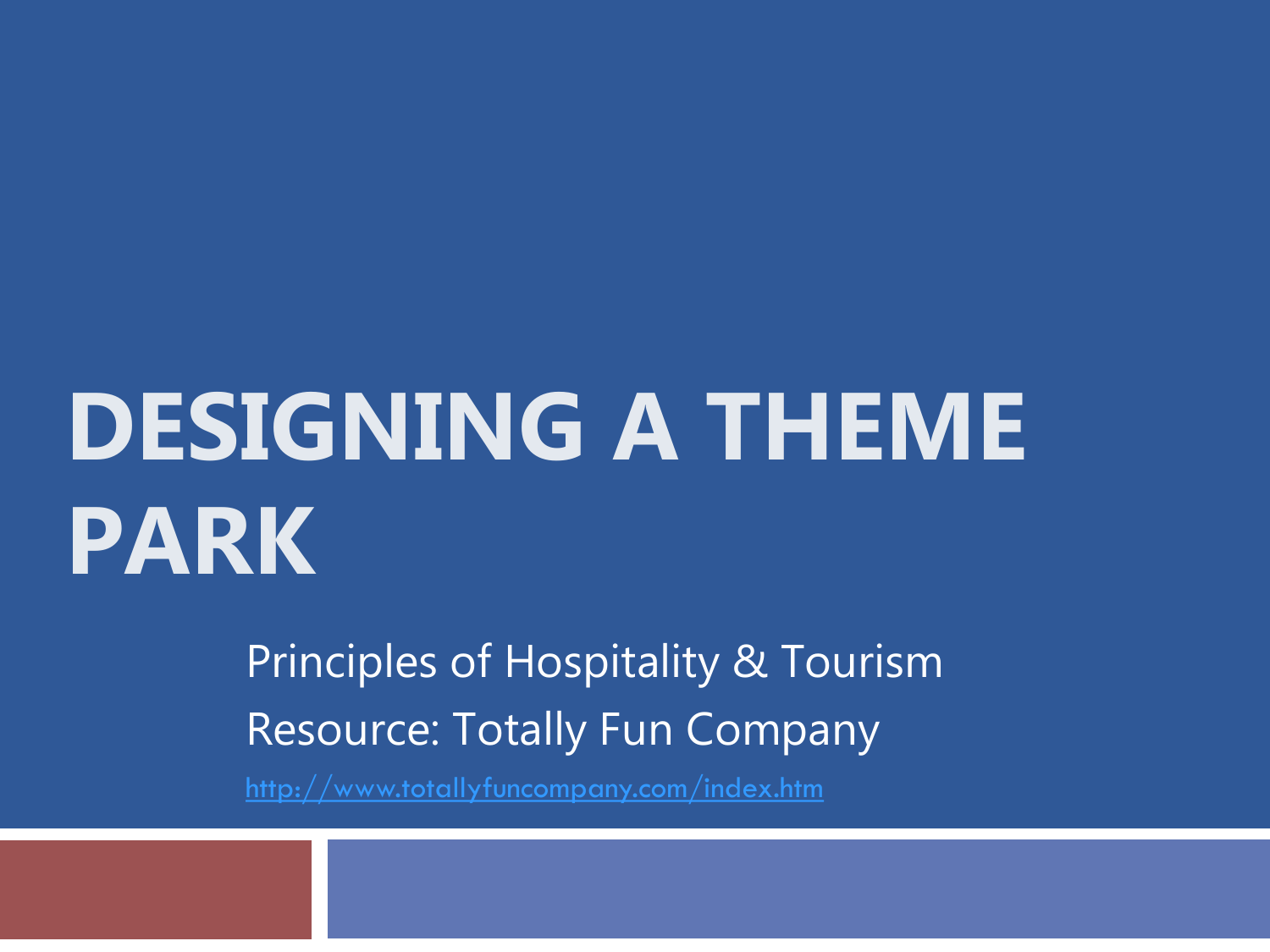 DESIGNING A THEME PARK

Principles of Hospitality & Tourism

Resource: Totally Fun Company

http://www.totallyfuncompany.com/index.htm